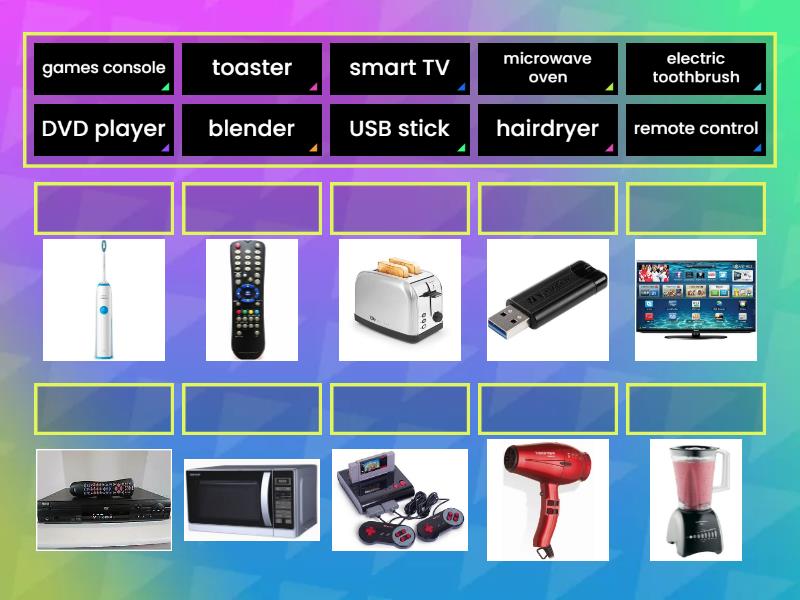 games console
toaster
smart TV
microwave oven
electric toothbrush
DVD player
blender
USB stick
hairdryer
remote control